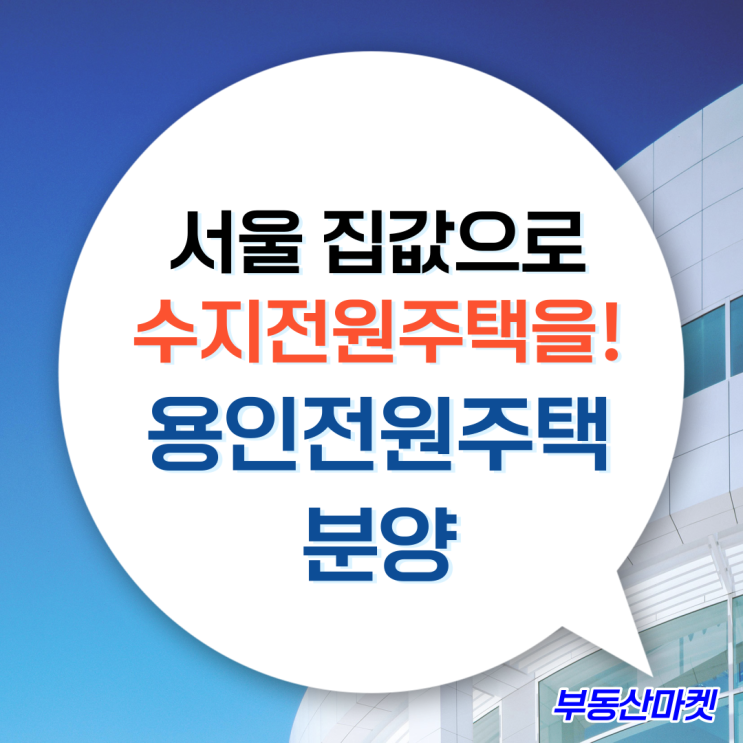 서울 집값으로
수지전원주택을!
용인전원주택
분양

부동산마켓